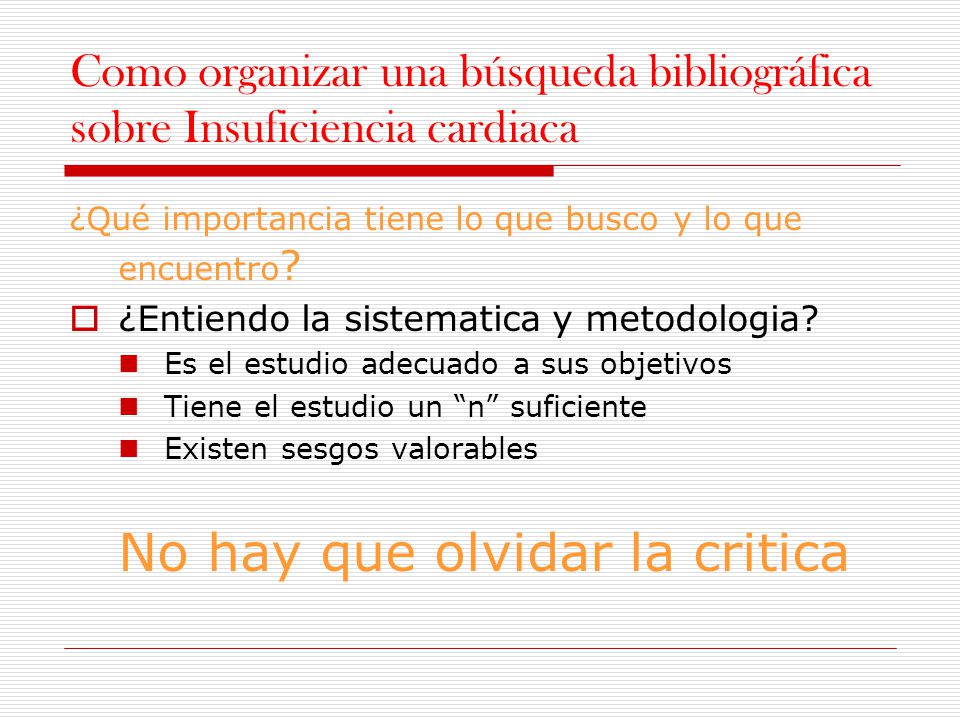 Como organizar una búsqueda bibliográfica sobre Insuficiencia cardiaca

¿Qué importancia tiene lo que busco y lo que encuentro?

¿Entiendo la sistematica y metodologia?

Es el estudio adecuado a sus objetivos

Tiene el estudio un “n” suficiente

Existen sesgos valorables

No hay que olvidar la critica